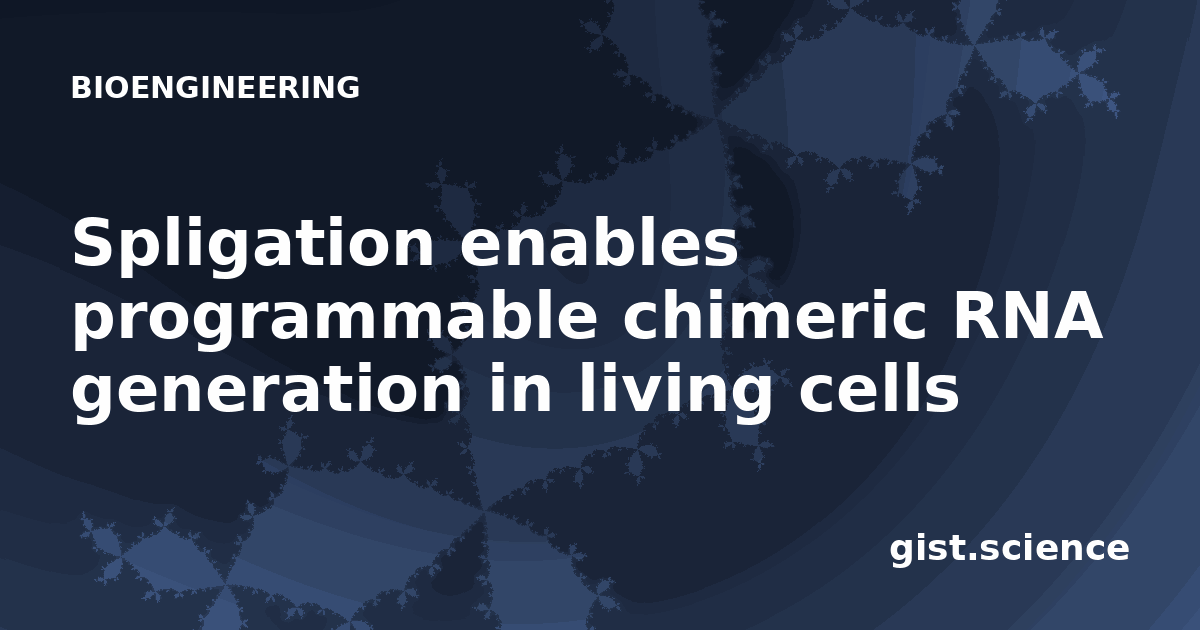 BIOENGINEERING

Spligation enables programmable chimeric RNA generation in living cells

gist.science